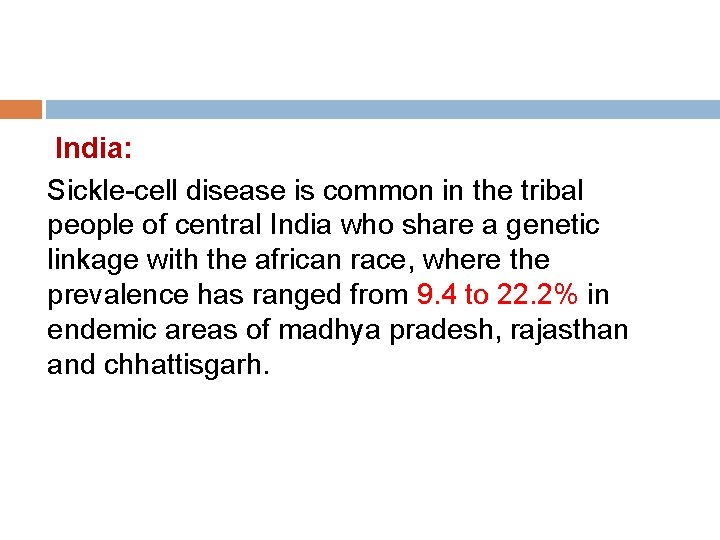 India:

Sickle-cell disease is common in the tribal people of central India who share a genetic linkage with the african race, where the prevalence has ranged from 9.4 to 22.2% in endemic areas of madhya pradesh, rajasthan and chhattisgarh.